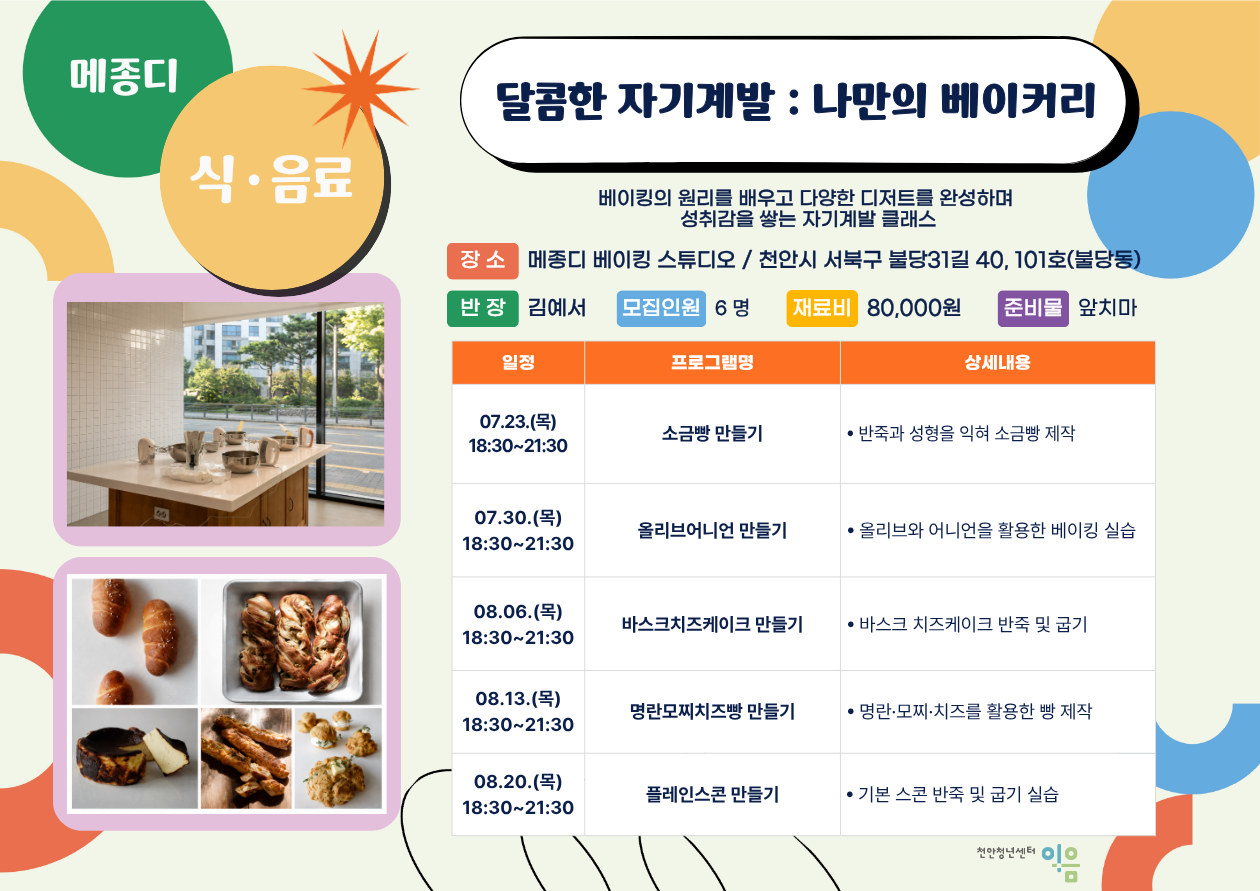 메종디

식·음료

달콤한 자기계발 : 나만의 베이커리

베이킹의 원리를 배우고 다양한 디저트를 완성하며 성취감을 쌓는 자기계발 클래스

장 소 메종디 베이킹 스튜디오 / 천안시 서북구 불당31길 40, 101호(불당동)

반 장 김예서 모집인원 6 명 재료비 80,000원 준비물 앞치마

| 일정 | 프로그램명 | 상세내용 |
|---|---|---|
| 07.23.(목) 18:30~21:30 | 소금빵 만들기 | • 반죽과 성형을 익혀 소금빵 제작 |
| 07.30.(목) 18:30~21:30 | 올리브어니언 만들기 | • 올리브와 어니언을 활용한 베이킹 실습 |
| 08.06.(목) 18:30~21:30 | 바스크치즈케이크 만들기 | • 바스크 치즈케이크 반죽 및 굽기 |
| 08.13.(목) 18:30~21:30 | 명란모찌치즈빵 만들기 | • 명란·모찌·치즈를 활용한 빵 제작 |
| 08.20.(목) 18:30~21:30 | 플레인스콘 만들기 | • 기본 스콘 반죽 및 굽기 실습 |

천안청년센터 이음